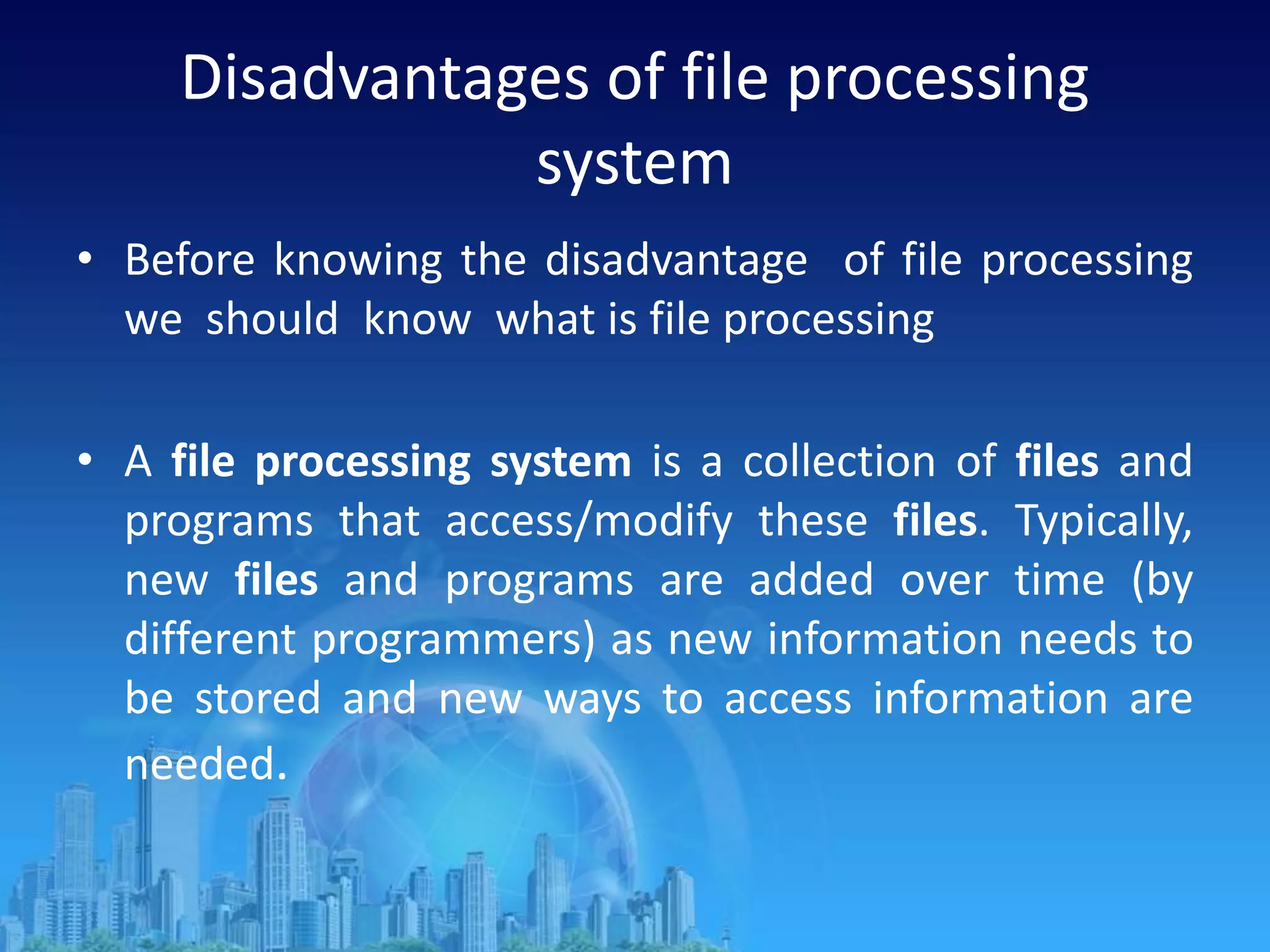 Disadvantages of file processing system

• Before knowing the disadvantage of file processing we should know what is file processing

• A file processing system is a collection of files and programs that access/modify these files. Typically, new files and programs are added over time (by different programmers) as new information needs to be stored and new ways to access information are needed.